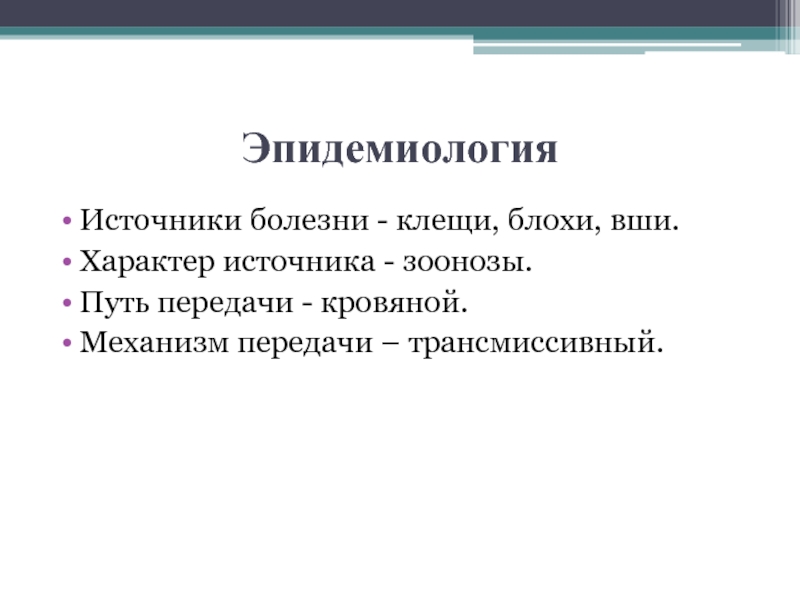 Эпидемиология

• Источники болезни - клещи, блохи, вши.
• Характер источника - зоонозы.
• Путь передачи - кровяной.
• Механизм передачи – трансмиссивный.